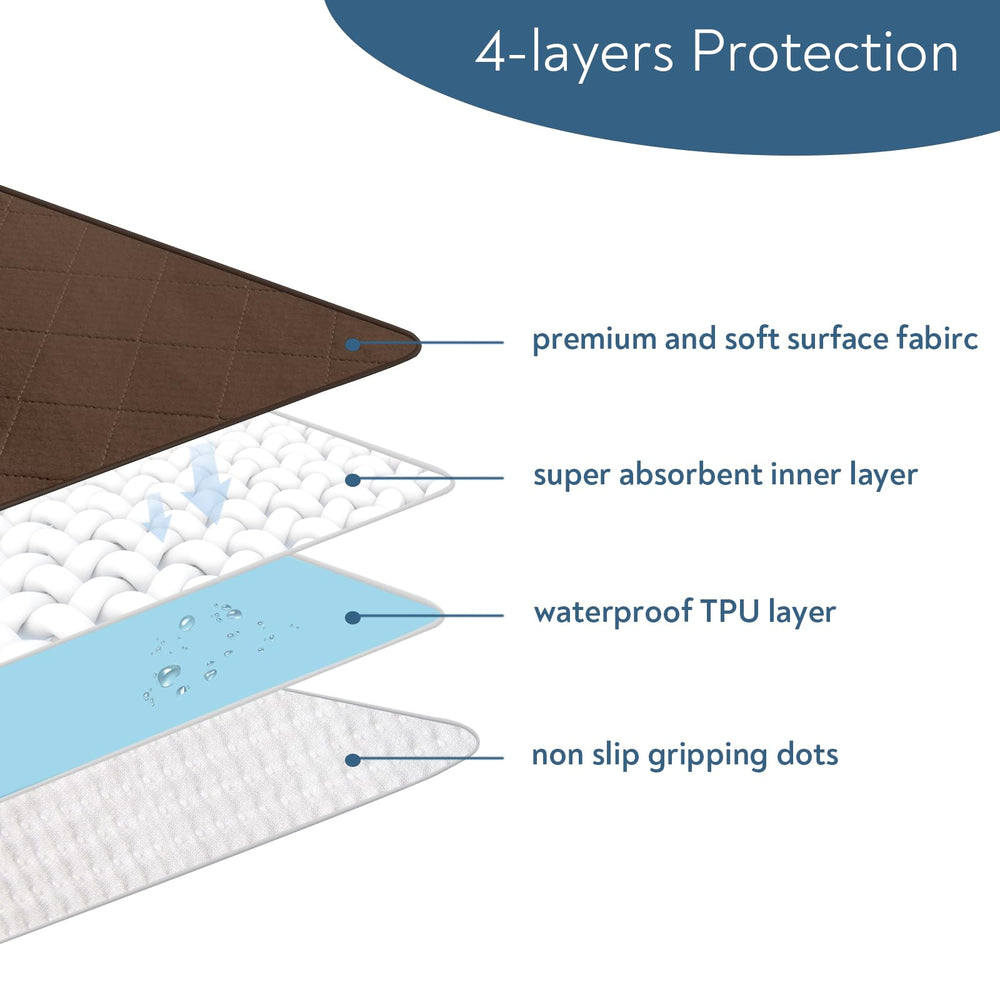 4-layers Protection

premium and soft surface fabirc

super absorbent inner layer

waterproof TPU layer

non slip gripping dots